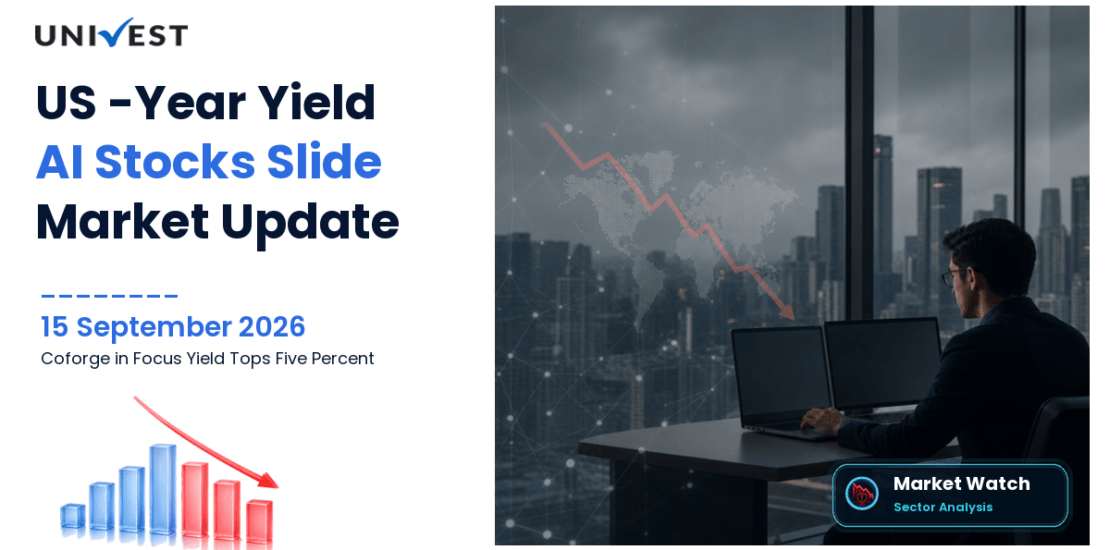 UNIVEST

US -Year Yield
AI Stocks Slide
Market Update

15 September 2026
Coforge in Focus Yield Tops Five Percent

Market Watch
Sector Analysis